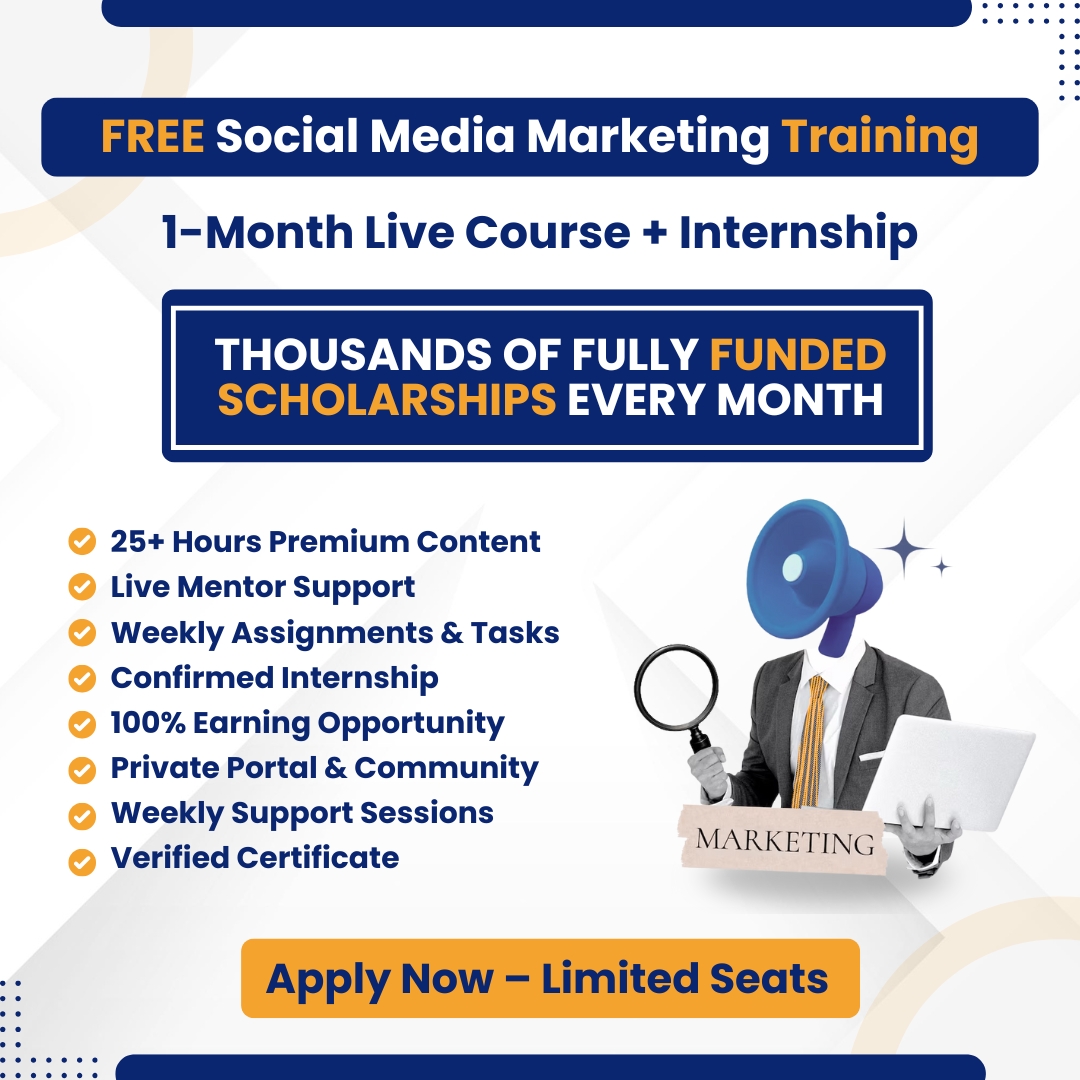 FREE Social Media Marketing Training

1-Month Live Course + Internship

THOUSANDS OF FULLY FUNDED SCHOLARSHIPS EVERY MONTH

25+ Hours Premium Content
Live Mentor Support
Weekly Assignments & Tasks
Confirmed Internship
100% Earning Opportunity
Private Portal & Community
Weekly Support Sessions
Verified Certificate

MARKETING

Apply Now – Limited Seats